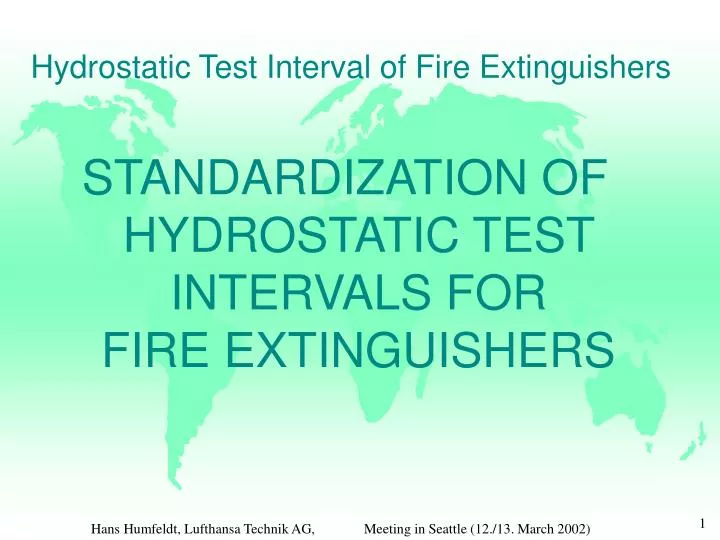 Hydrostatic Test Interval of Fire Extinguishers

STANDARDIZATION OF HYDROSTATIC TEST INTERVALS FOR FIRE EXTINGUISHERS

Hans Humfeldt, Lufthansa Technik AG, Meeting in Seattle (12./13. March 2002)

1